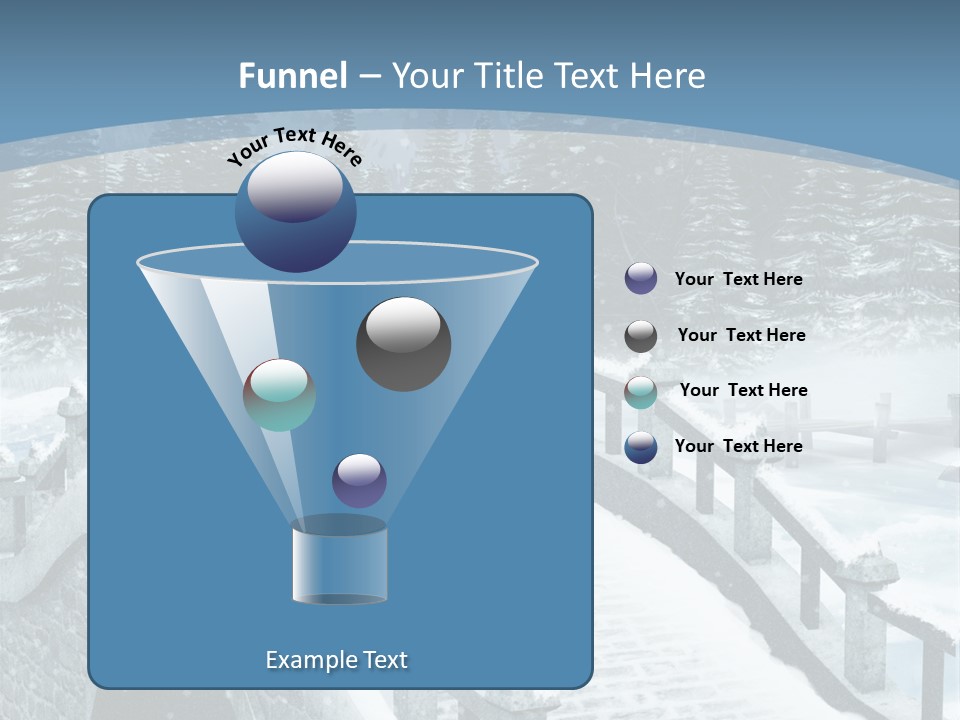 Funnel – Your Title Text Here

Your Text Here

Example Text

Your Text Here

Your Text Here

Your Text Here

Your Text Here